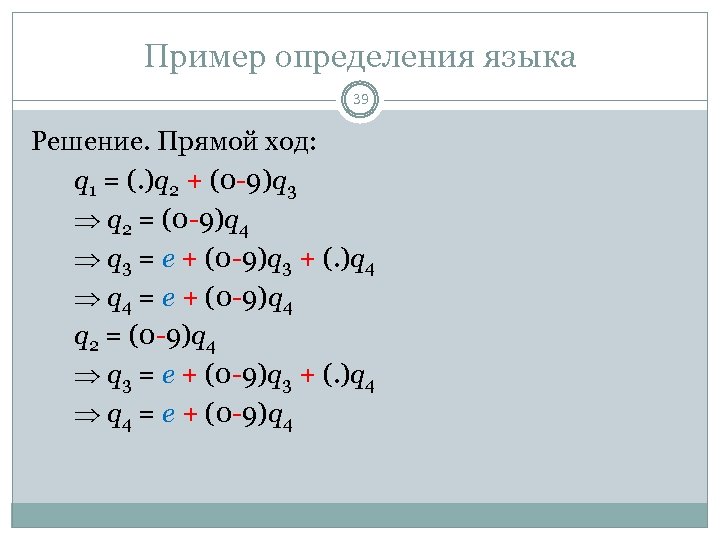 Пример определения языка

39

Решение. Прямой ход:

$q_1 = (.)q_2 + (0\text{-}9)q_3$

$\Rightarrow q_2 = (0\text{-}9)q_4$

$\Rightarrow q_3 = e + (0\text{-}9)q_3 + (.)q_4$

$\Rightarrow q_4 = e + (0\text{-}9)q_4$

$q_2 = (0\text{-}9)q_4$

$\Rightarrow q_3 = e + (0\text{-}9)q_3 + (.)q_4$

$\Rightarrow q_4 = e + (0\text{-}9)q_4$